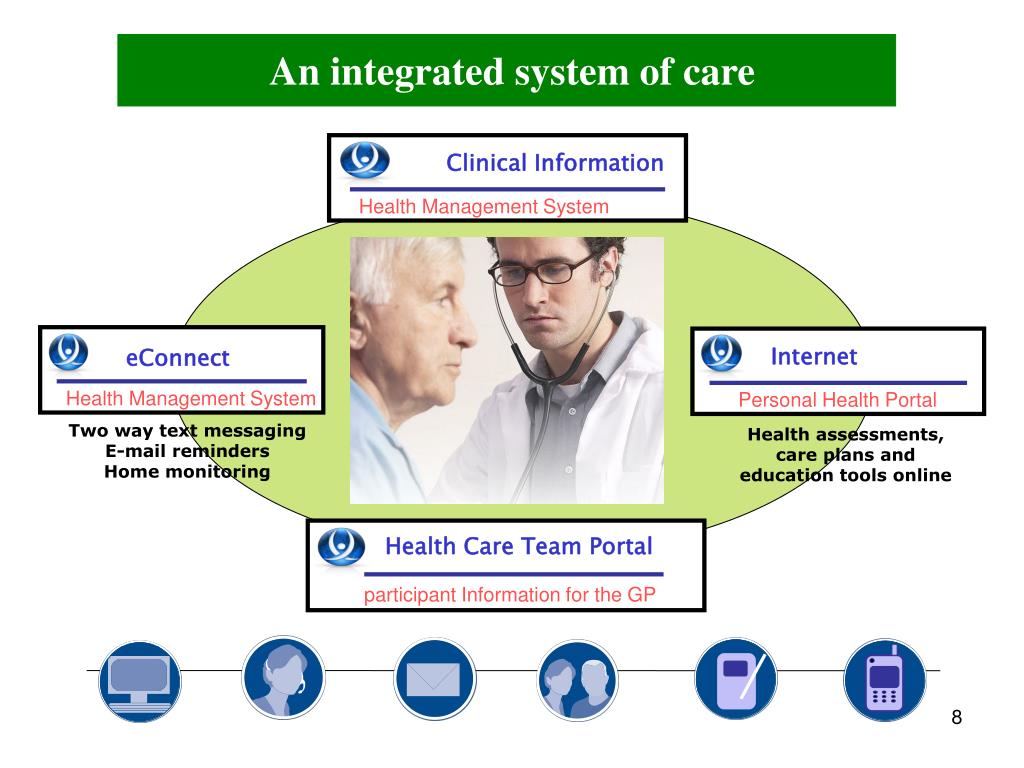 An integrated system of care

Clinical Information

Health Management System

eConnect

Health Management System

Two way text messaging
E-mail reminders
Home monitoring

Internet

Personal Health Portal

Health assessments, care plans and education tools online

Health Care Team Portal

participant Information for the GP

8